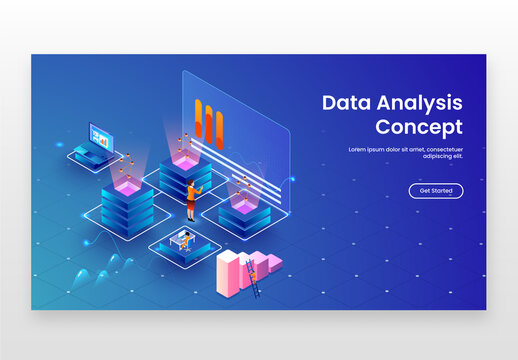 Data Analysis Concept

Lorem ipsum dolor sit amet, consectetuer adipiscing elit.

Get Started